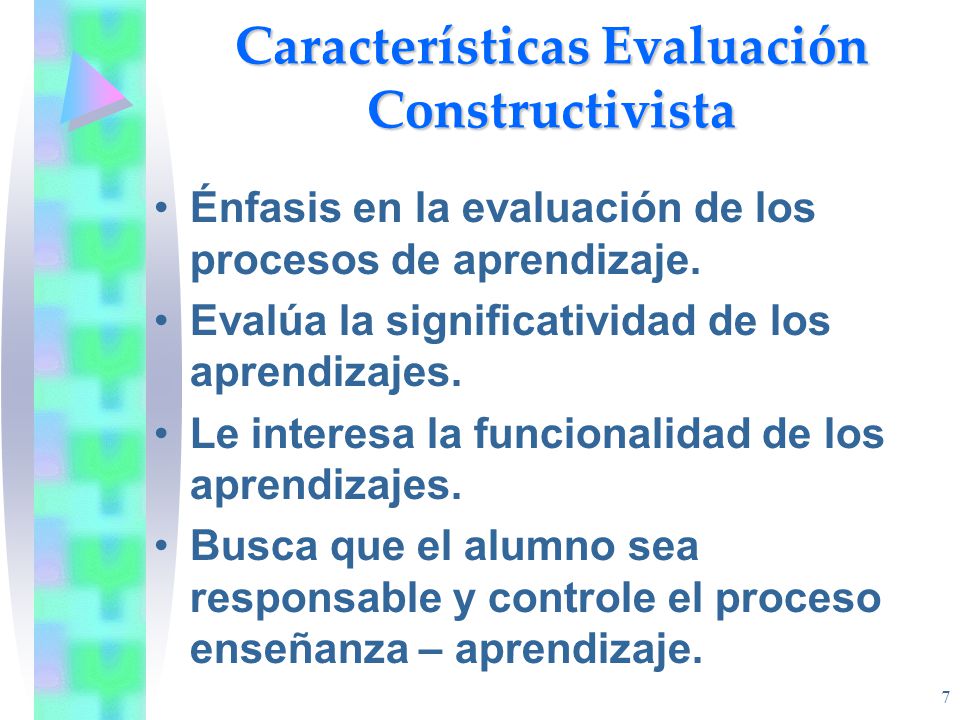 Características Evaluación Constructivista

• Énfasis en la evaluación de los procesos de aprendizaje.
• Evalúa la significatividad de los aprendizajes.
• Le interesa la funcionalidad de los aprendizajes.
• Busca que el alumno sea responsable y controle el proceso enseñanza – aprendizaje.

7